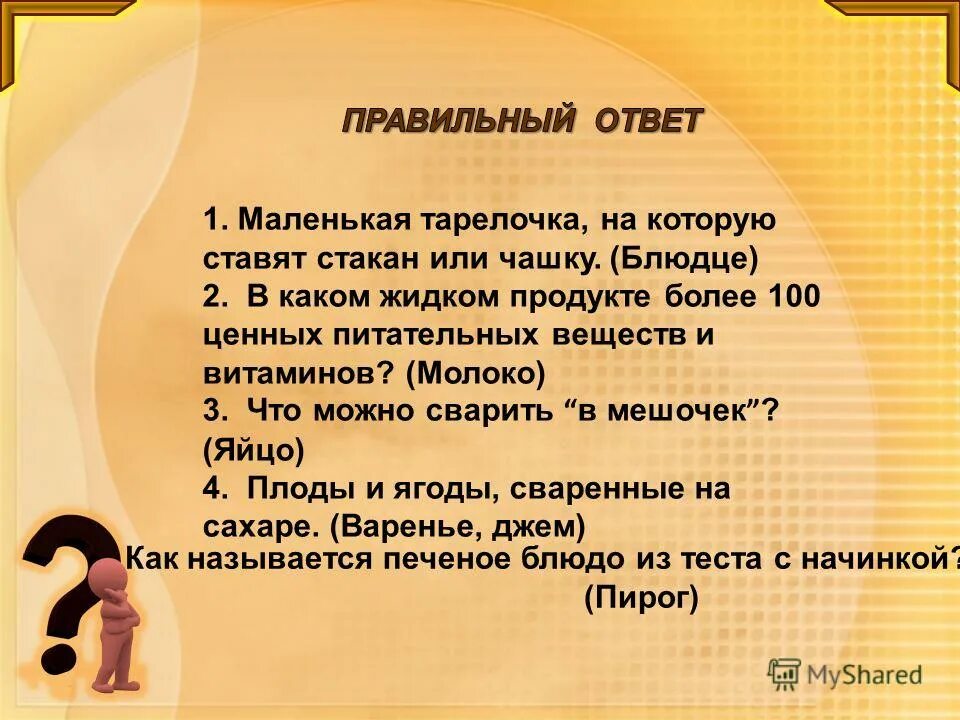 ПРАВИЛЬНЫЙ ОТВЕТ

1. Маленькая тарелочка, на которую ставят стакан или чашку. (Блюдце)
2. В каком жидком продукте более 100 ценных питательных веществ и витаминов? (Молоко)
3. Что можно сварить “в мешочек”? (Яйцо)
4. Плоды и ягоды, сваренные на сахаре. (Варенье, джем)
Как называется печеное блюдо из теста с начинкой? (Пирог)

MyShared